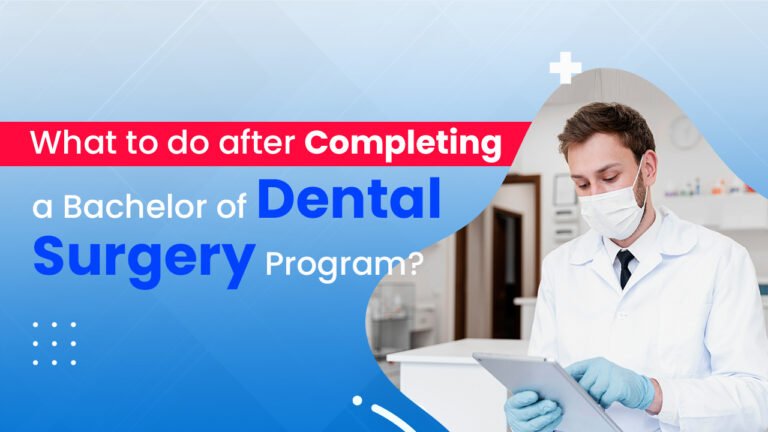 What to do after Completing a Bachelor of Dental Surgery Program?